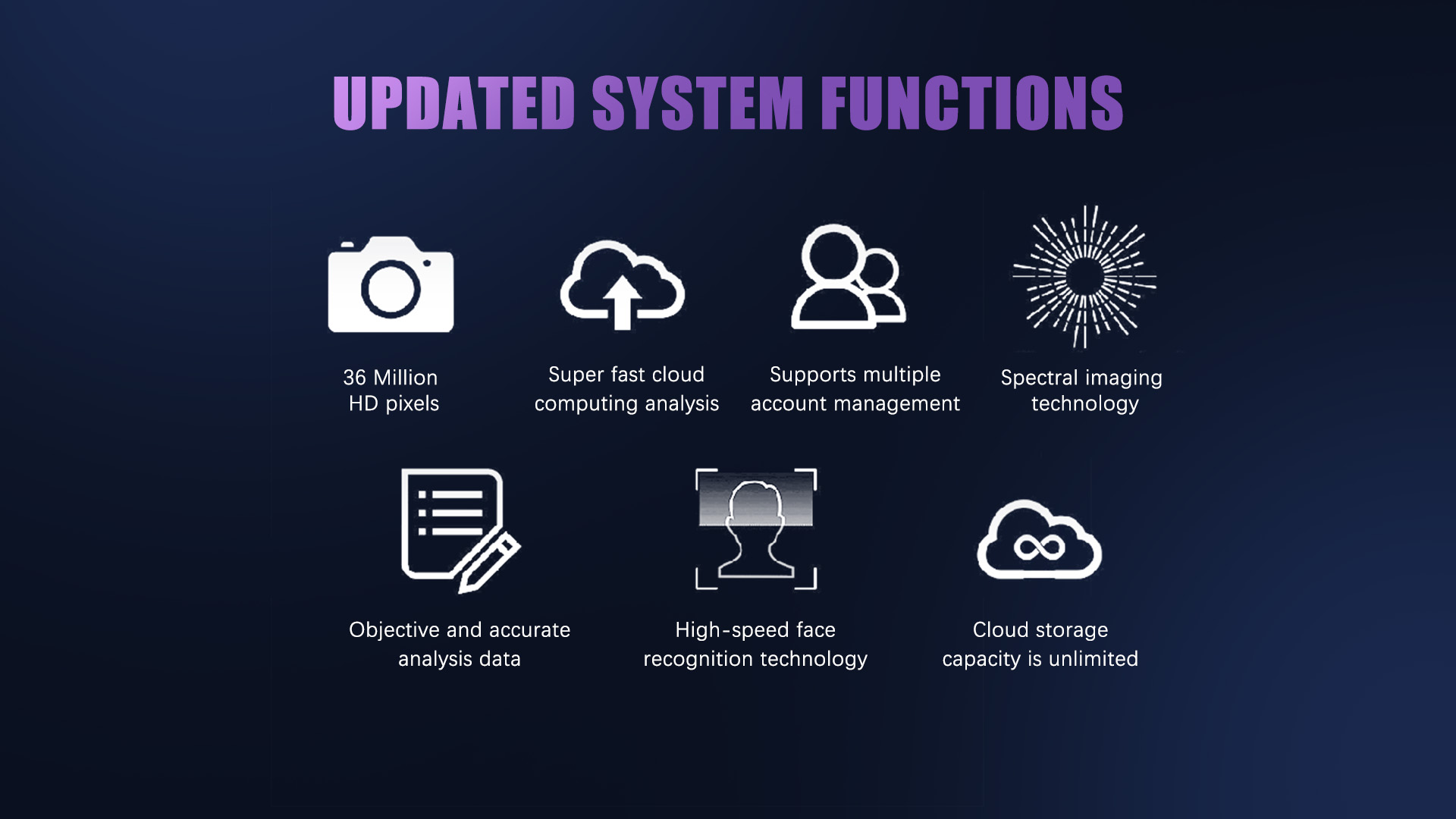 UPDATED SYSTEM FUNCTIONS

36 Million HD pixels

Super fast cloud computing analysis

Supports multiple account management

Spectral imaging technology

Objective and accurate analysis data

High-speed face recognition technology

Cloud storage capacity is unlimited